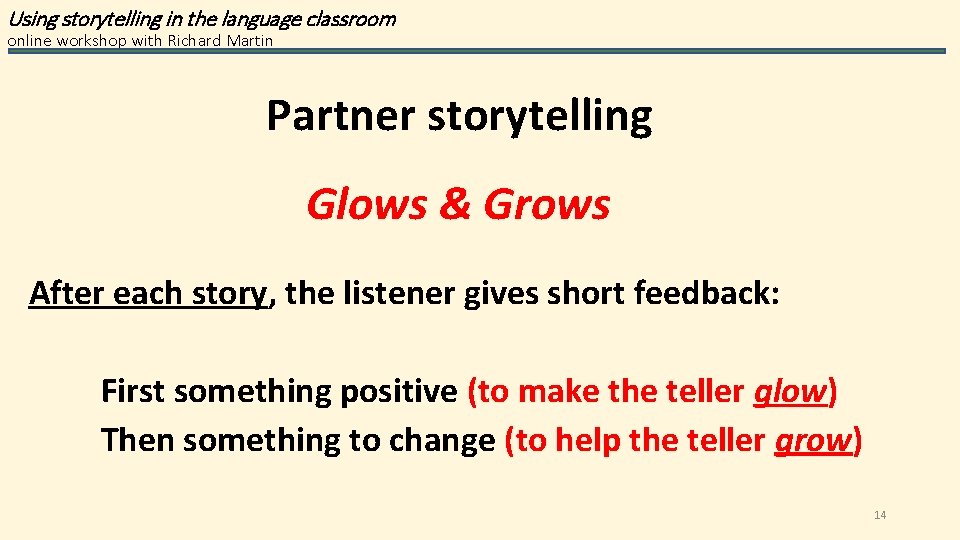 Using storytelling in the language classroom
online workshop with Richard Martin

Partner storytelling

Glows & Grows

After each story, the listener gives short feedback:

First something positive (to make the teller glow)
Then something to change (to help the teller grow)

14